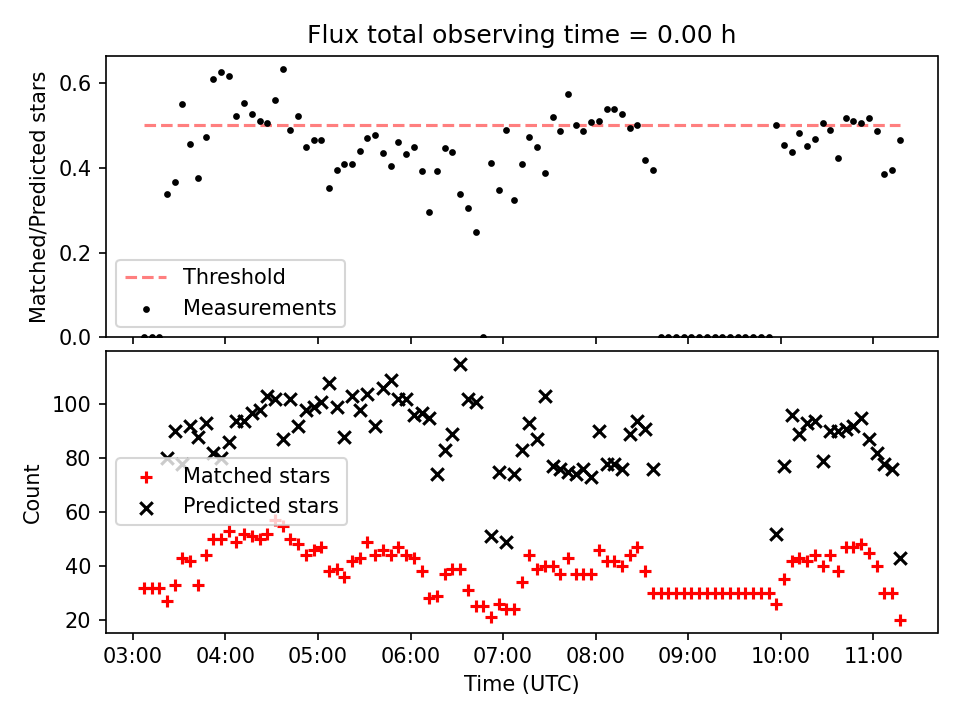 Flux total observing time = 0.00 h

Matched/Predicted stars

0.6
0.4
0.2
0.0

Threshold
Measurements

Count

100
80
60
40
20

Matched stars
Predicted stars

03:00 04:00 05:00 06:00 07:00 08:00 09:00 10:00 11:00

Time (UTC)